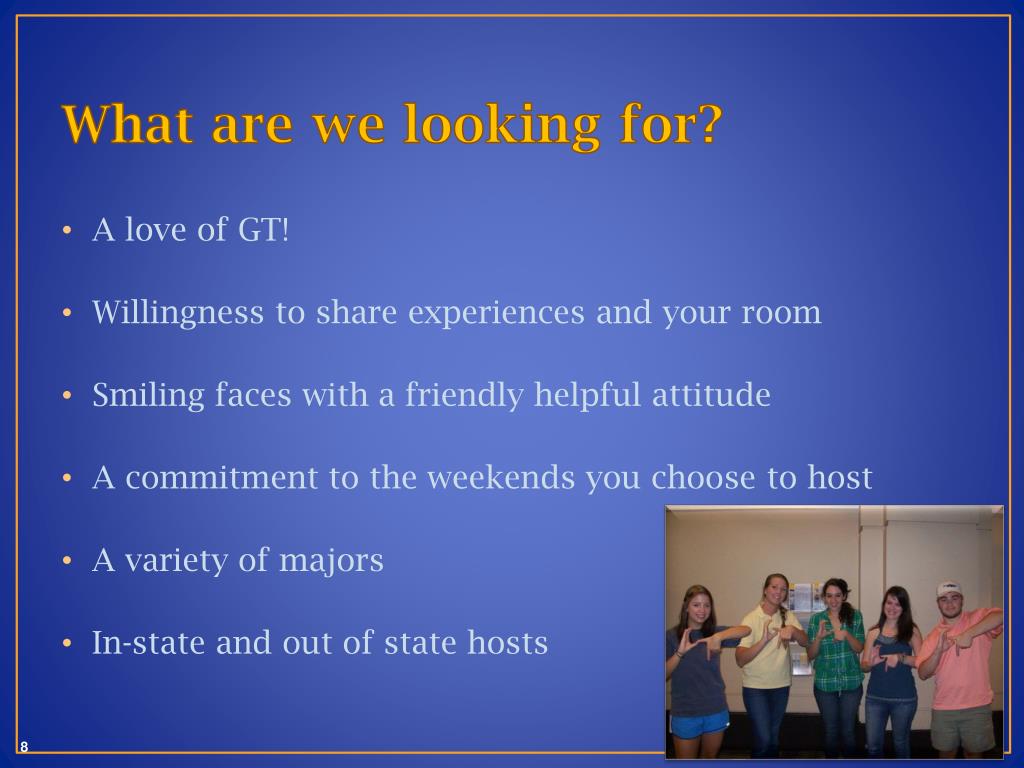 What are we looking for?

• A love of GT!

• Willingness to share experiences and your room

• Smiling faces with a friendly helpful attitude

• A commitment to the weekends you choose to host

• A variety of majors

• In-state and out of state hosts

8